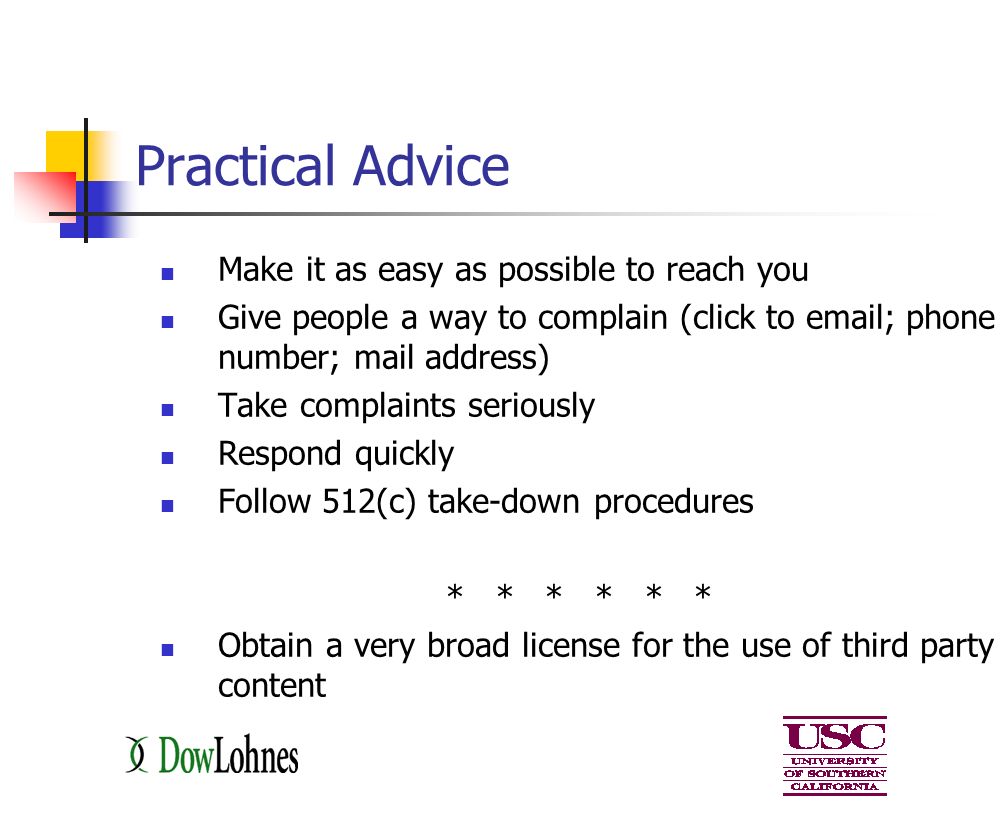 Practical Advice

- Make it as easy as possible to reach you
- Give people a way to complain (click to email; phone number; mail address)
- Take complaints seriously
- Respond quickly
- Follow 512(c) take-down procedures

\* \* \* \* \* \*

- Obtain a very broad license for the use of third party content

DowLohnes

USC
UNIVERSITY
OF SOUTHERN
CALIFORNIA